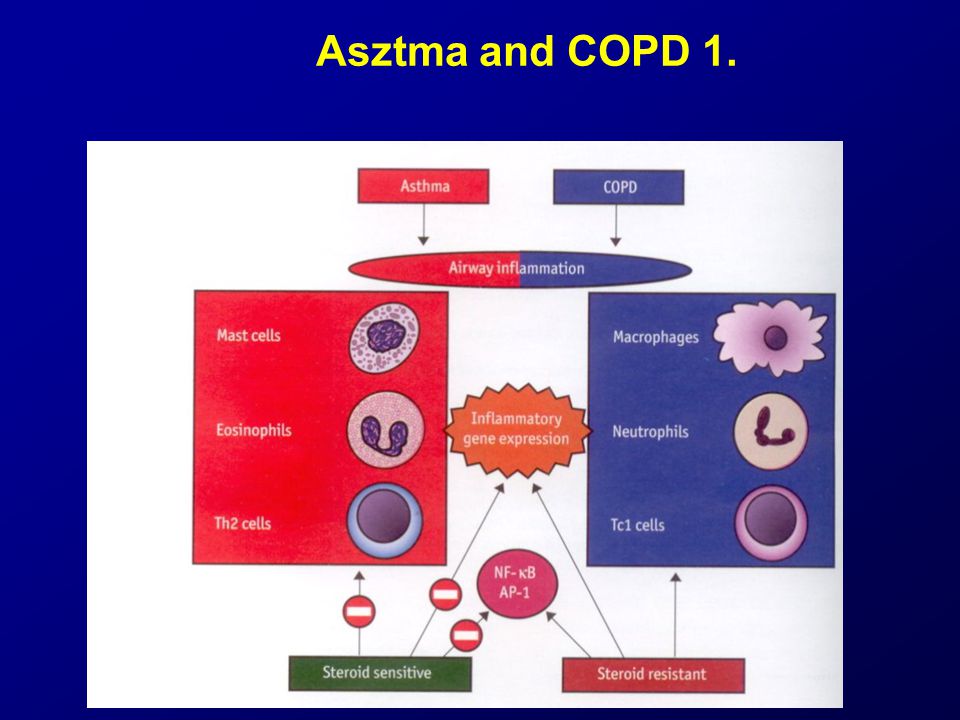 Asztma and COPD 1.

Asthma

COPD

Airway inflammation

Mast cells

Eosinophils

Th2 cells

Inflammatory gene expression

Macrophages

Neutrophils

Tc1 cells

NF-κB AP-1

Steroid sensitive

Steroid resistant